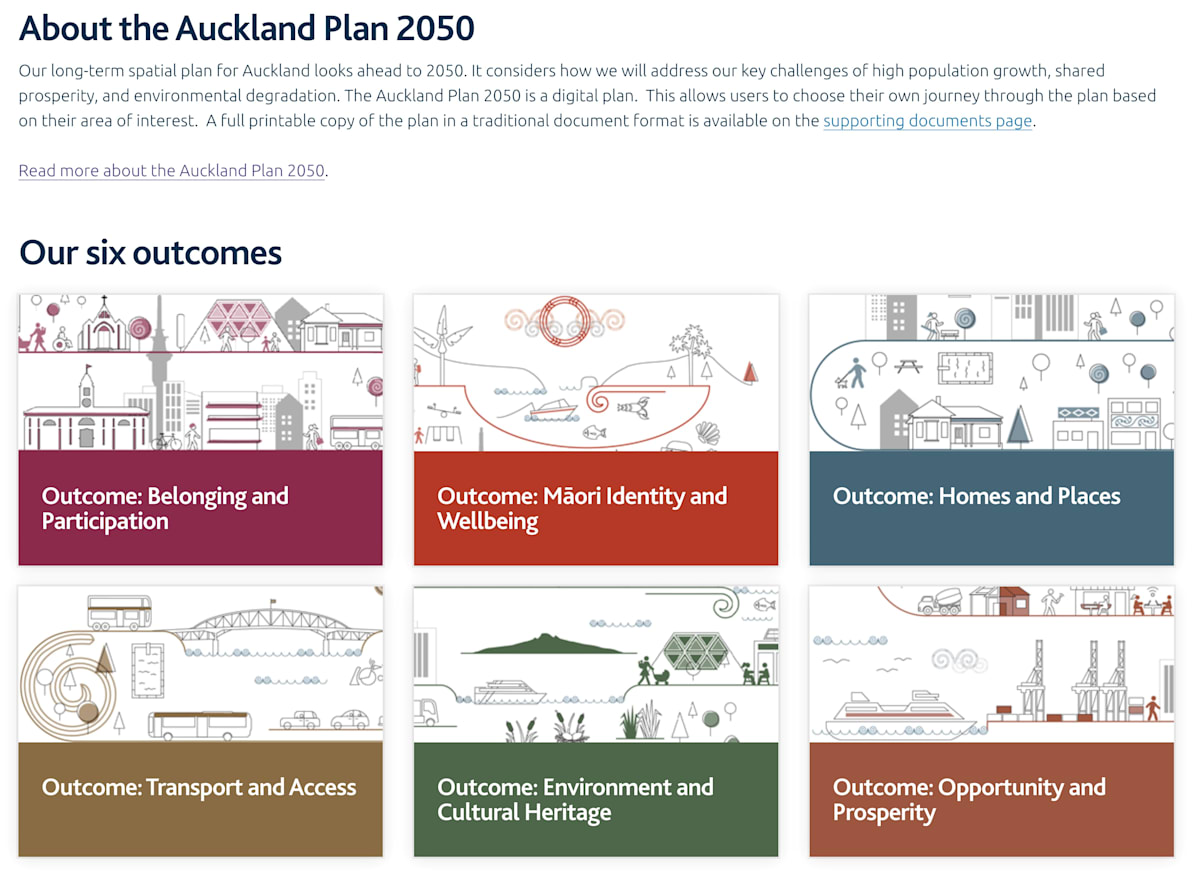 About the Auckland Plan 2050

Our long-term spatial plan for Auckland looks ahead to 2050. It considers how we will address our key challenges of high population growth, shared prosperity, and environmental degradation. The Auckland Plan 2050 is a digital plan. This allows users to choose their own journey through the plan based on their area of interest. A full printable copy of the plan in a traditional document format is available on the supporting documents page.

Read more about the Auckland Plan 2050.

Our six outcomes

Outcome: Belonging and Participation

Outcome: Māori Identity and Wellbeing

Outcome: Homes and Places

Outcome: Transport and Access

Outcome: Environment and Cultural Heritage

Outcome: Opportunity and Prosperity